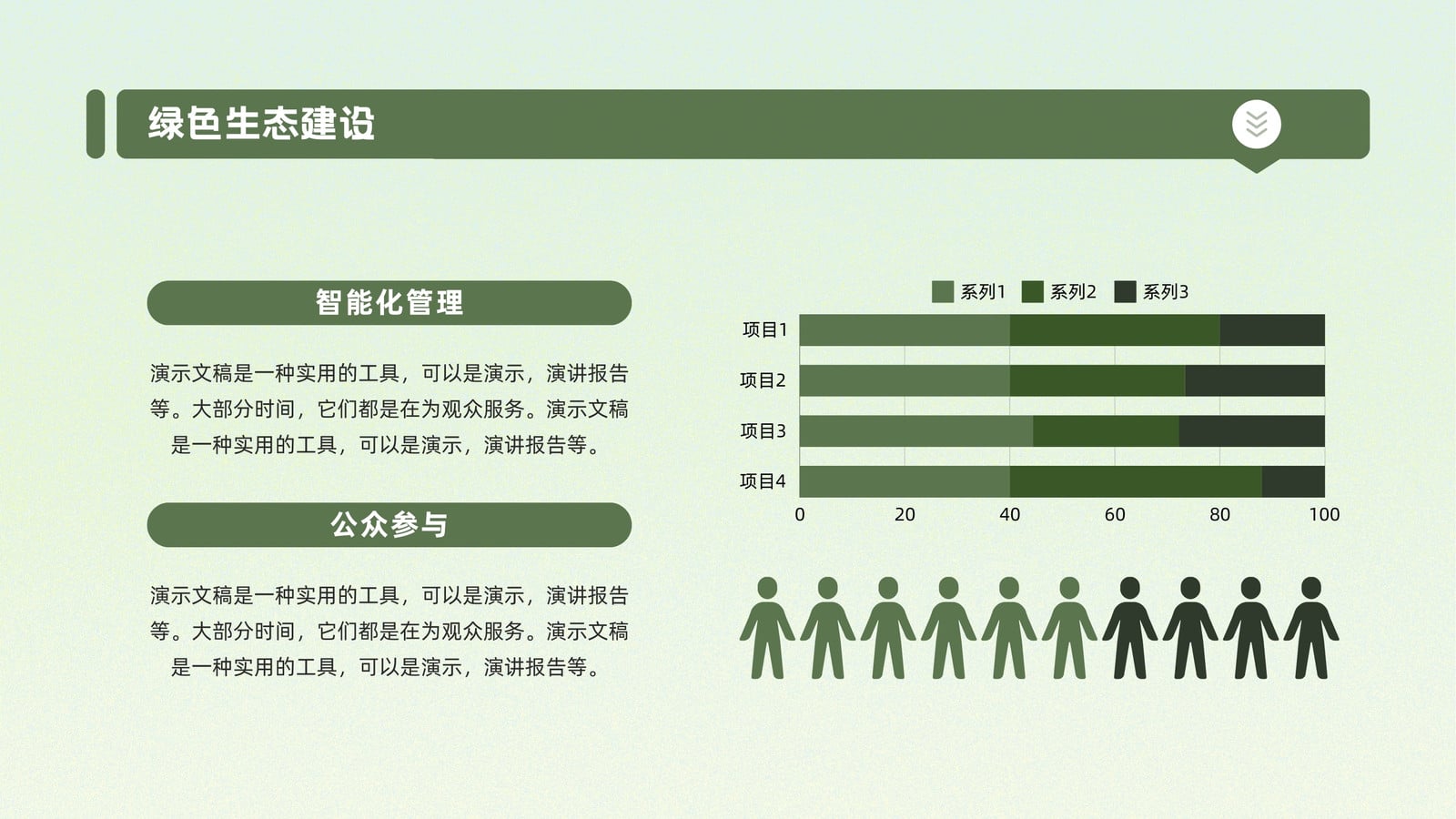 绿色生态建设

智能化管理

演示文稿是一种实用的工具，可以是演示，演讲报告等。大部分时间，它们都是在为观众服务。演示文稿是一种实用的工具，可以是演示，演讲报告等。

公众参与

演示文稿是一种实用的工具，可以是演示，演讲报告等。大部分时间，它们都是在为观众服务。演示文稿是一种实用的工具，可以是演示，演讲报告等。

系列1 系列2 系列3

项目1
项目2
项目3
项目4

0 20 40 60 80 100